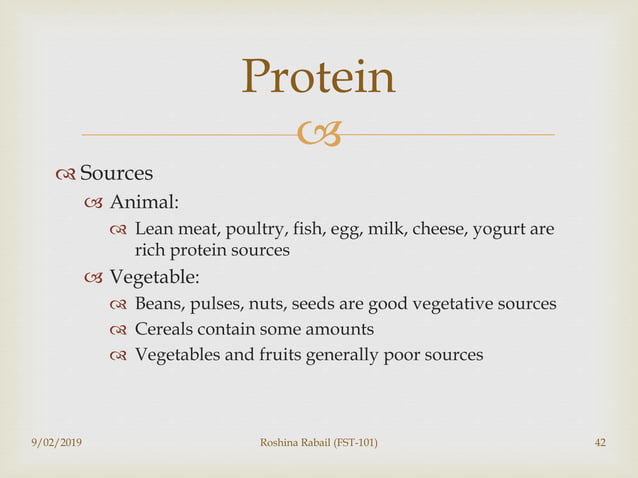 Protein

Sources

Animal:

Lean meat, poultry, fish, egg, milk, cheese, yogurt are rich protein sources

Vegetable:

Beans, pulses, nuts, seeds are good vegetative sources

Cereals contain some amounts

Vegetables and fruits generally poor sources

9/02/2019 Roshina Rabail (FST-101) 42